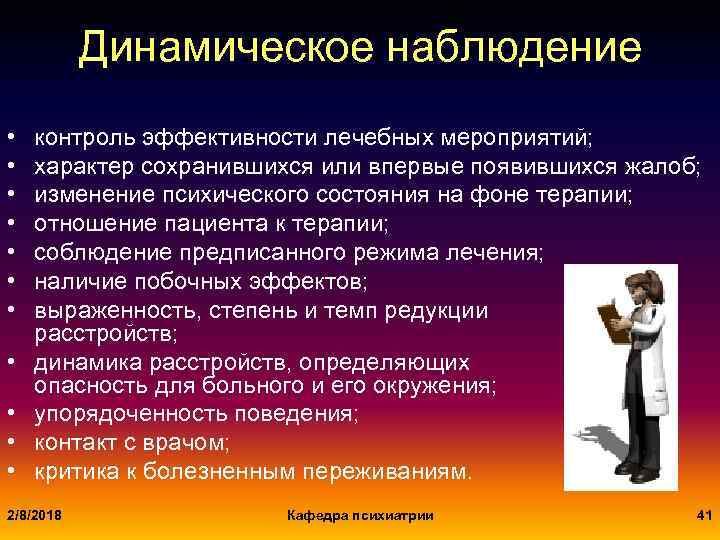 Динамическое наблюдение

• контроль эффективности лечебных мероприятий;
• характер сохранившихся или впервые появившихся жалоб;
• изменение психического состояния на фоне терапии;
• отношение пациента к терапии;
• соблюдение предписанного режима лечения;
• наличие побочных эффектов;
• выраженность, степень и темп редукции расстройств;
• динамика расстройств, определяющих опасность для больного и его окружения;
• упорядоченность поведения;
• контакт с врачом;
• критика к болезненным переживаниям.

2/8/2018 Кафедра психиатрии 41